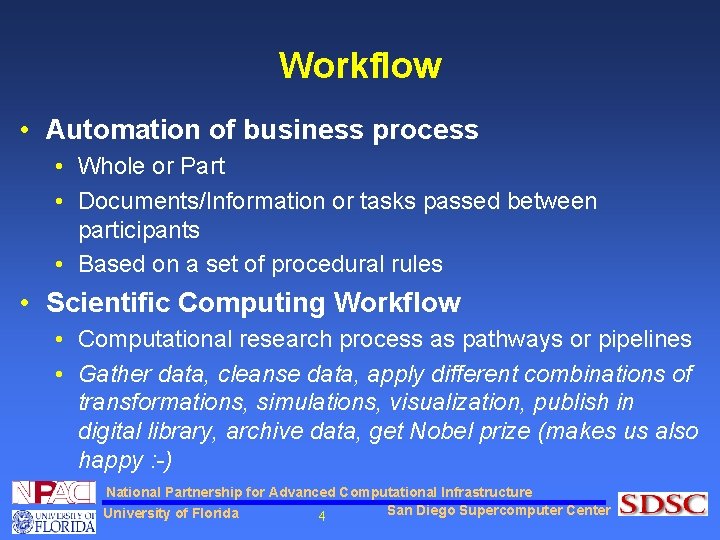 Workflow

• Automation of business process
  • Whole or Part
  • Documents/Information or tasks passed between participants
  • Based on a set of procedural rules
• Scientific Computing Workflow
  • Computational research process as pathways or pipelines
  • Gather data, cleanse data, apply different combinations of transformations, simulations, visualization, publish in digital library, archive data, get Nobel prize (makes us also happy :-)

NPACI
National Partnership for Advanced Computational Infrastructure
UNIVERSITY OF FLORIDA
University of Florida
4
San Diego Supercomputer Center
SDSC